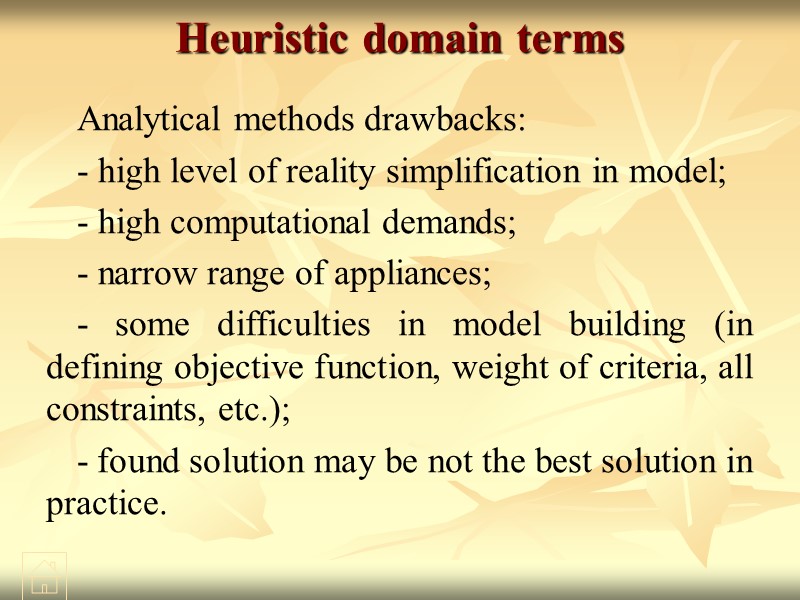 Heuristic domain terms

Analytical methods drawbacks:

- high level of reality simplification in model;

- high computational demands;

- narrow range of appliances;

- some difficulties in model building (in defining objective function, weight of criteria, all constraints, etc.);

- found solution may be not the best solution in practice.